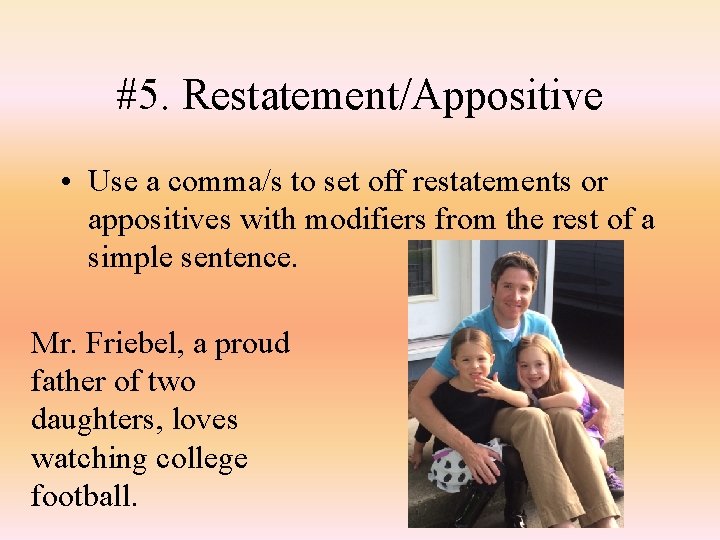 #5. Restatement/Appositive

• Use a comma/s to set off restatements or appositives with modifiers from the rest of a simple sentence.

Mr. Friebel, a proud father of two daughters, loves watching college football.